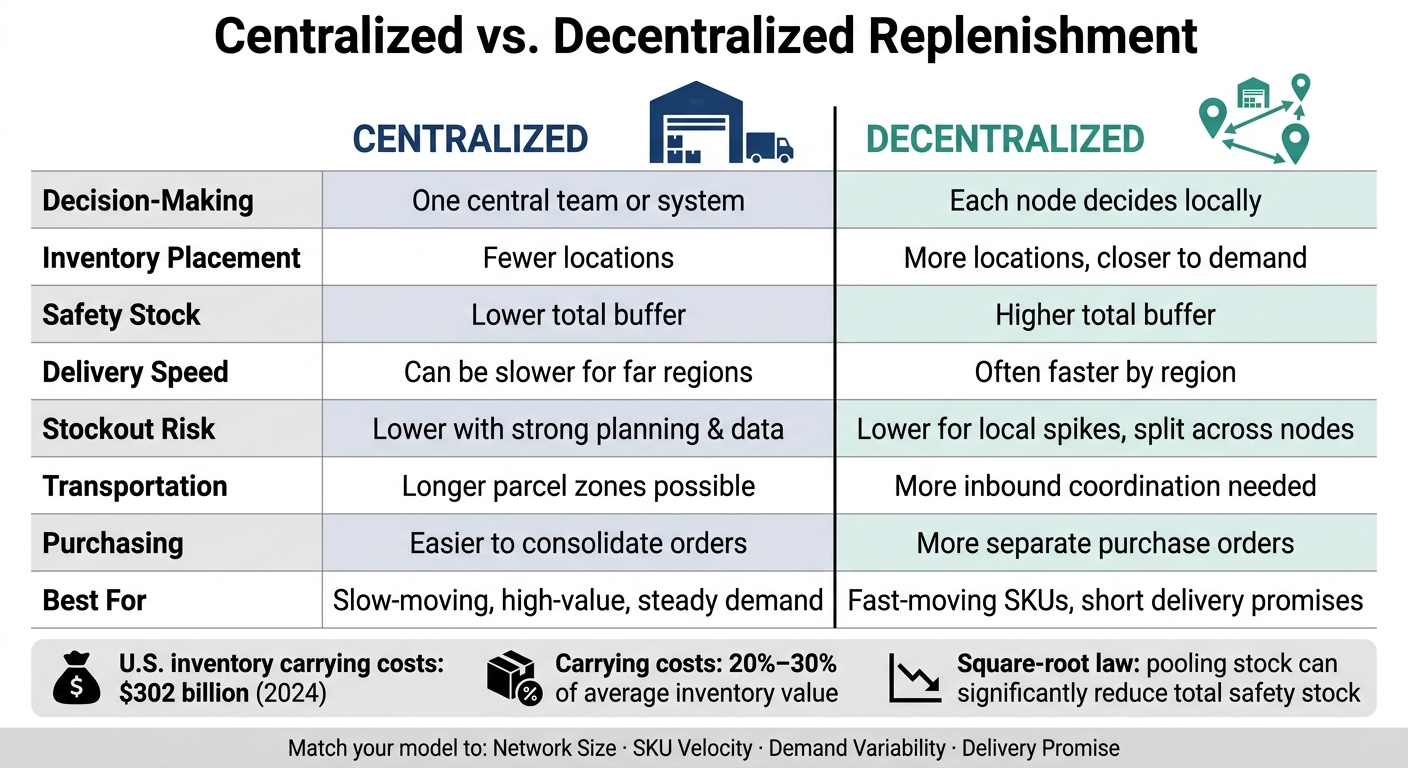 Centralized vs. Decentralized Replenishment

| | CENTRALIZED | DECENTRALIZED |
|---|---|---|
| Decision-Making | One central team or system | Each node decides locally |
| Inventory Placement | Fewer locations | More locations, closer to demand |
| Safety Stock | Lower total buffer | Higher total buffer |
| Delivery Speed | Can be slower for far regions | Often faster by region |
| Stockout Risk | Lower with strong planning & data | Lower for local spikes, split across nodes |
| Transportation | Longer parcel zones possible | More inbound coordination needed |
| Purchasing | Easier to consolidate orders | More separate purchase orders |
| Best For | Slow-moving, high-value, steady demand | Fast-moving SKUs, short delivery promises |

U.S. inventory carrying costs: $302 billion (2024)

Carrying costs: 20%–30% of average inventory value

Square-root law: pooling stock can significantly reduce total safety stock

Match your model to: Network Size · SKU Velocity · Demand Variability · Delivery Promise